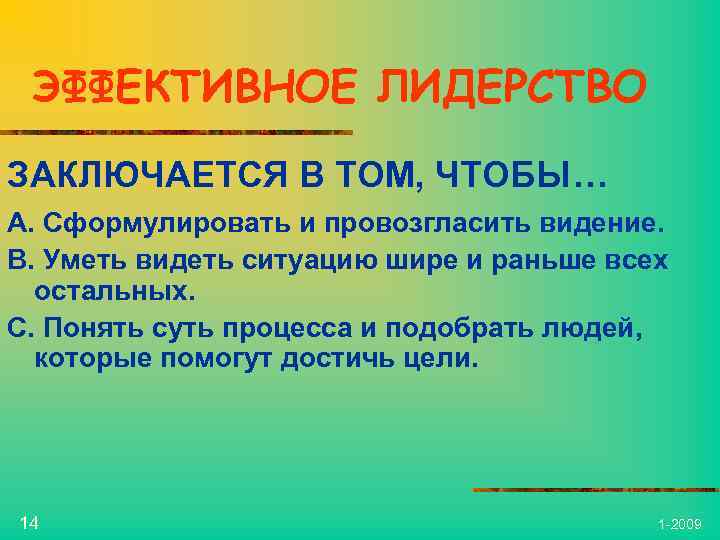 ЭФФЕКТИВНОЕ ЛИДЕРСТВО

ЗАКЛЮЧАЕТСЯ В ТОМ, ЧТОБЫ…

А. Сформулировать и провозгласить видение.

В. Уметь видеть ситуацию шире и раньше всех остальных.

С. Понять суть процесса и подобрать людей, которые помогут достичь цели.

14

1-2009